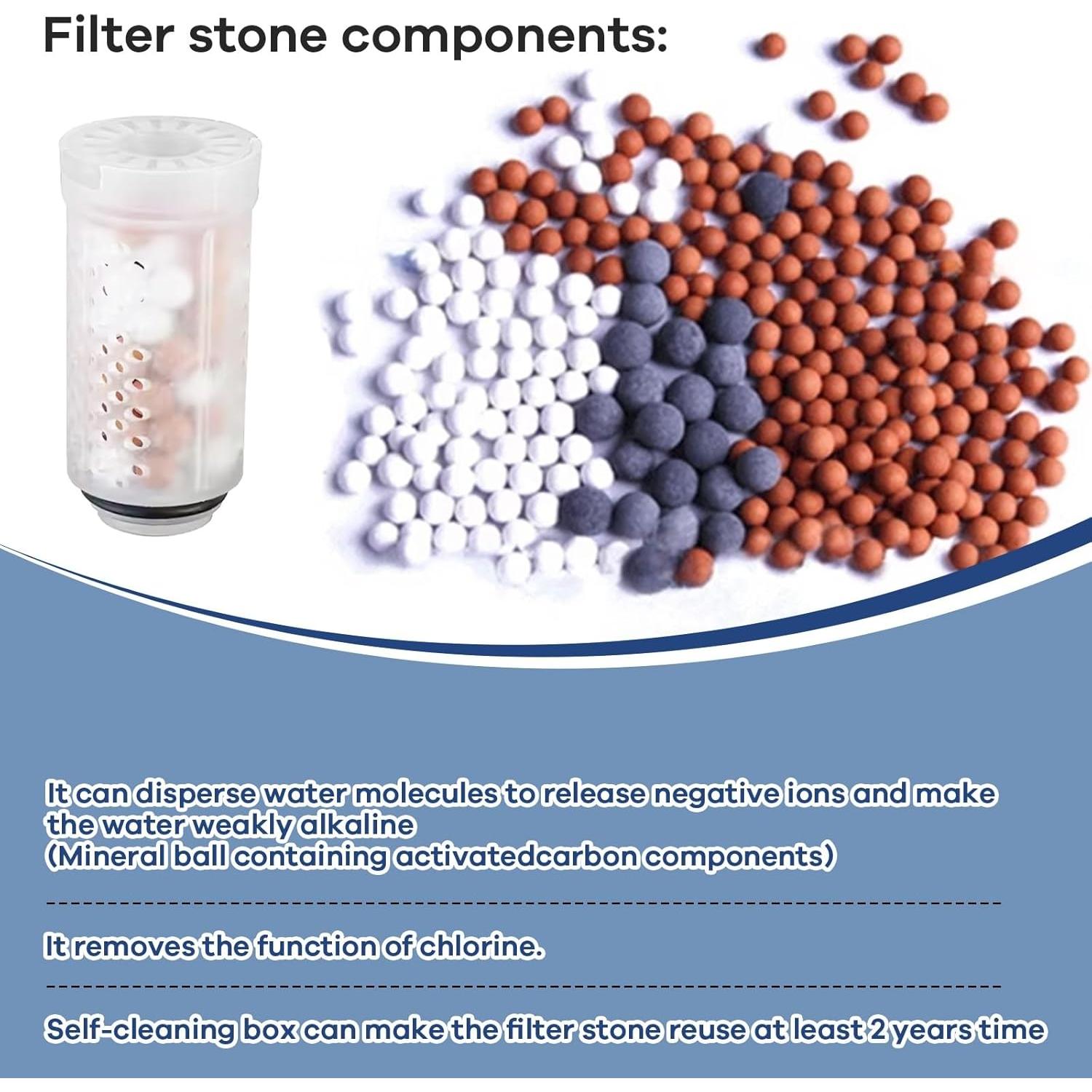 Filter stone components:

It can disperse water molecules to release negative ions and make the water weakly alkaline
(Mineral ball containing activatedcarbon components)

It removes the function of chlorine.

Self-cleaning box can make the filter stone reuse at least 2 years time